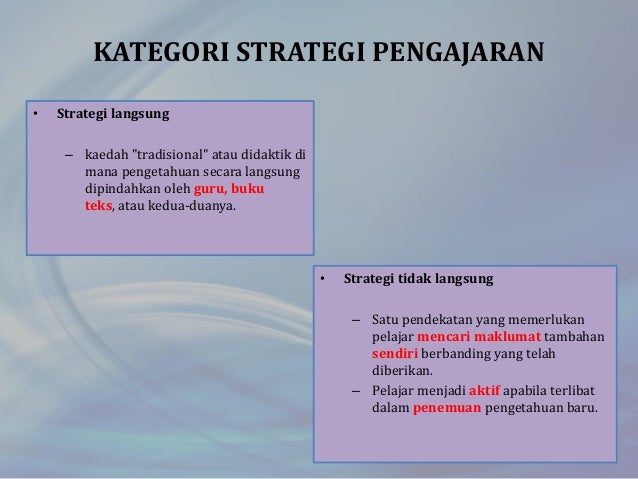 KATEGORI STRATEGI PENGAJARAN

• Strategi langsung

– kaedah "tradisional" atau didaktik di mana pengetahuan secara langsung dipindahkan oleh guru, buku teks, atau kedua-duanya.

• Strategi tidak langsung

– Satu pendekatan yang memerlukan pelajar mencari maklumat tambahan sendiri berbanding yang telah diberikan.

– Pelajar menjadi aktif apabila terlibat dalam penemuan pengetahuan baru.